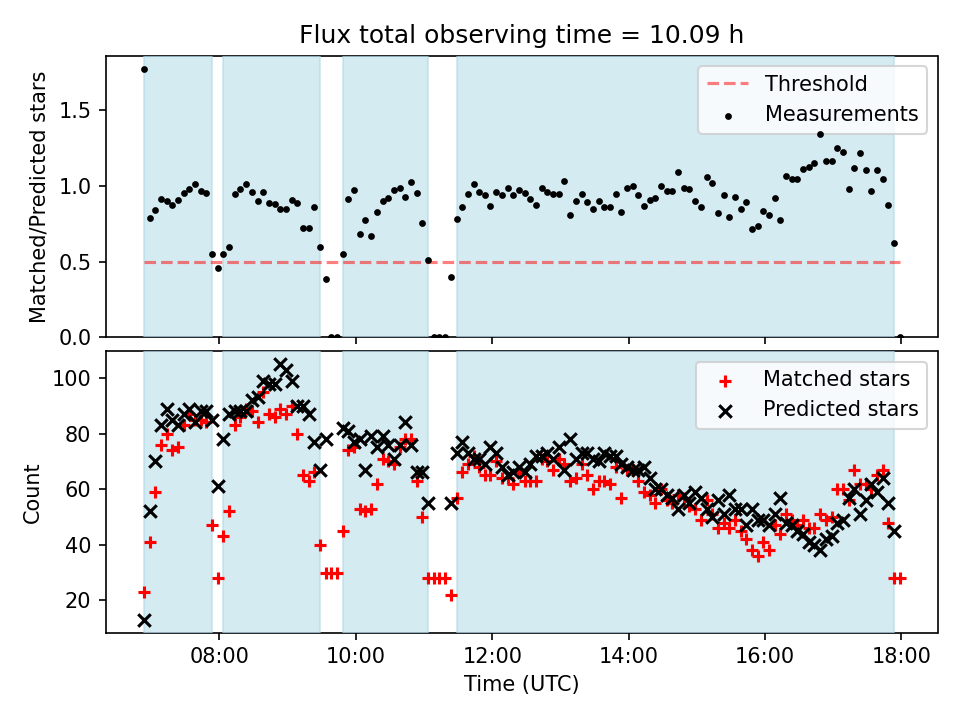 Flux total observing time = 10.09 h

Matched/Predicted stars

1.5
1.0
0.5
0.0

Threshold
Measurements

Count

100
80
60
40
20

Matched stars
Predicted stars

08:00
10:00
12:00
14:00
16:00
18:00

Time (UTC)